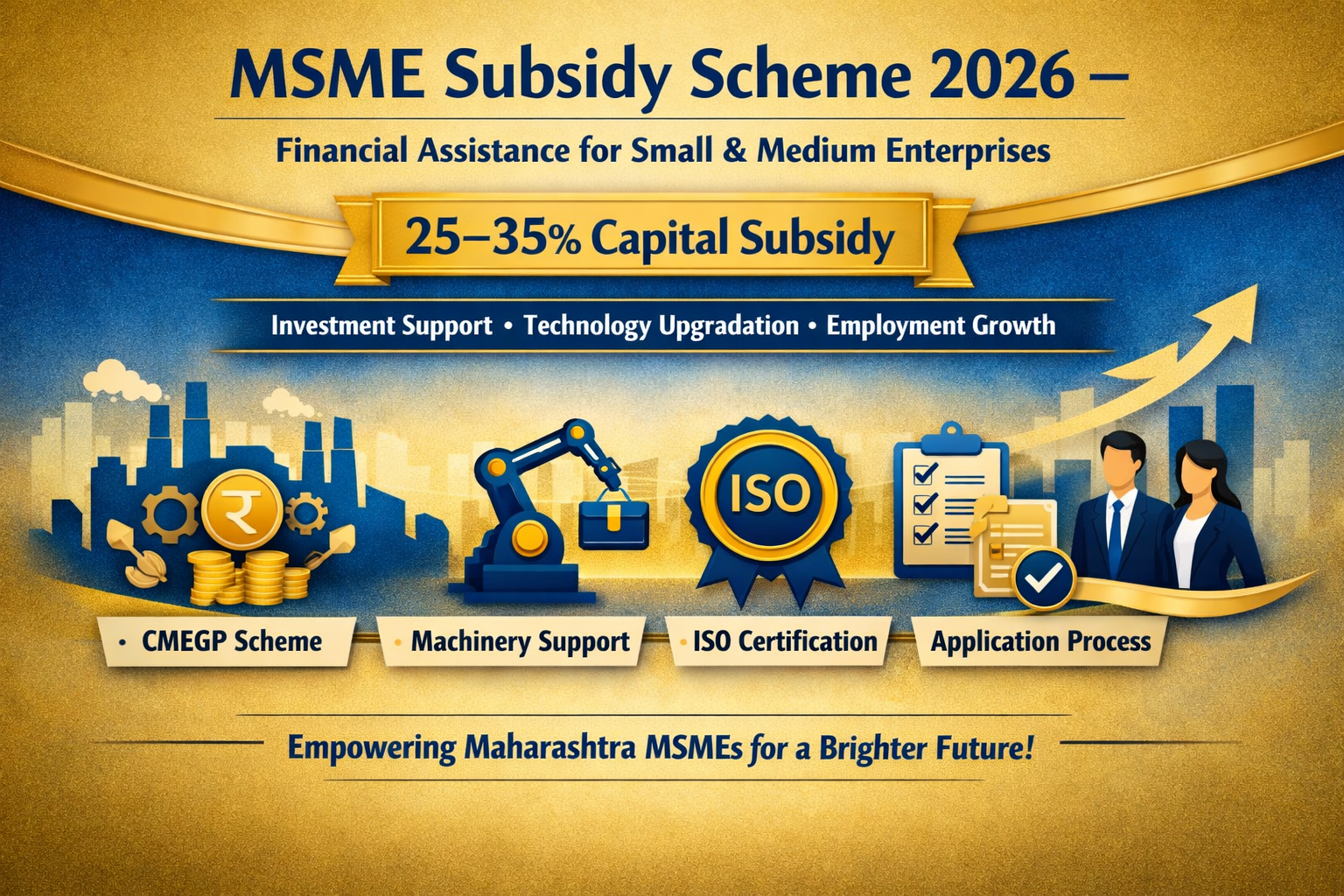 MSME Subsidy Scheme 2026 –

Financial Assistance for Small & Medium Enterprises

25–35% Capital Subsidy

Investment Support • Technology Upgradation • Employment Growth

₹

ISO

• CMEGP Scheme

• Machinery Support

• ISO Certification

Application Process

Empowering Maharashtra MSMEs for a Brighter Future!